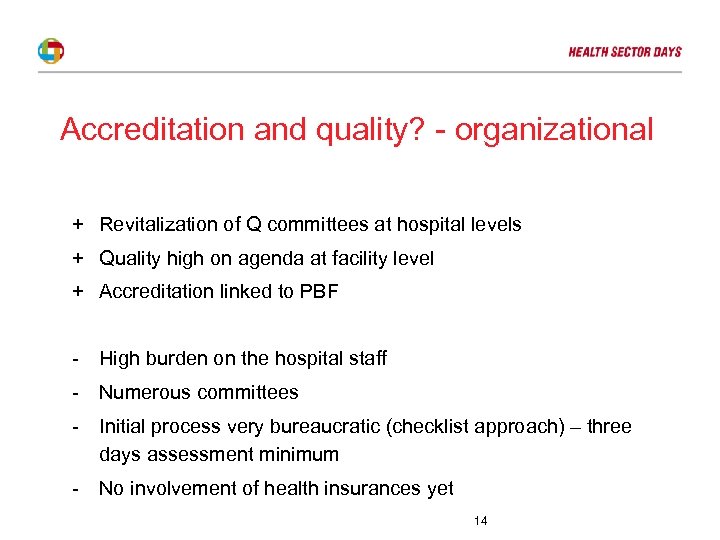 HEALTH SECTOR DAYS

Accreditation and quality? - organizational

+ Revitalization of Q committees at hospital levels
+ Quality high on agenda at facility level
+ Accreditation linked to PBF

- High burden on the hospital staff
- Numerous committees
- Initial process very bureaucratic (checklist approach) – three days assessment minimum
- No involvement of health insurances yet

14